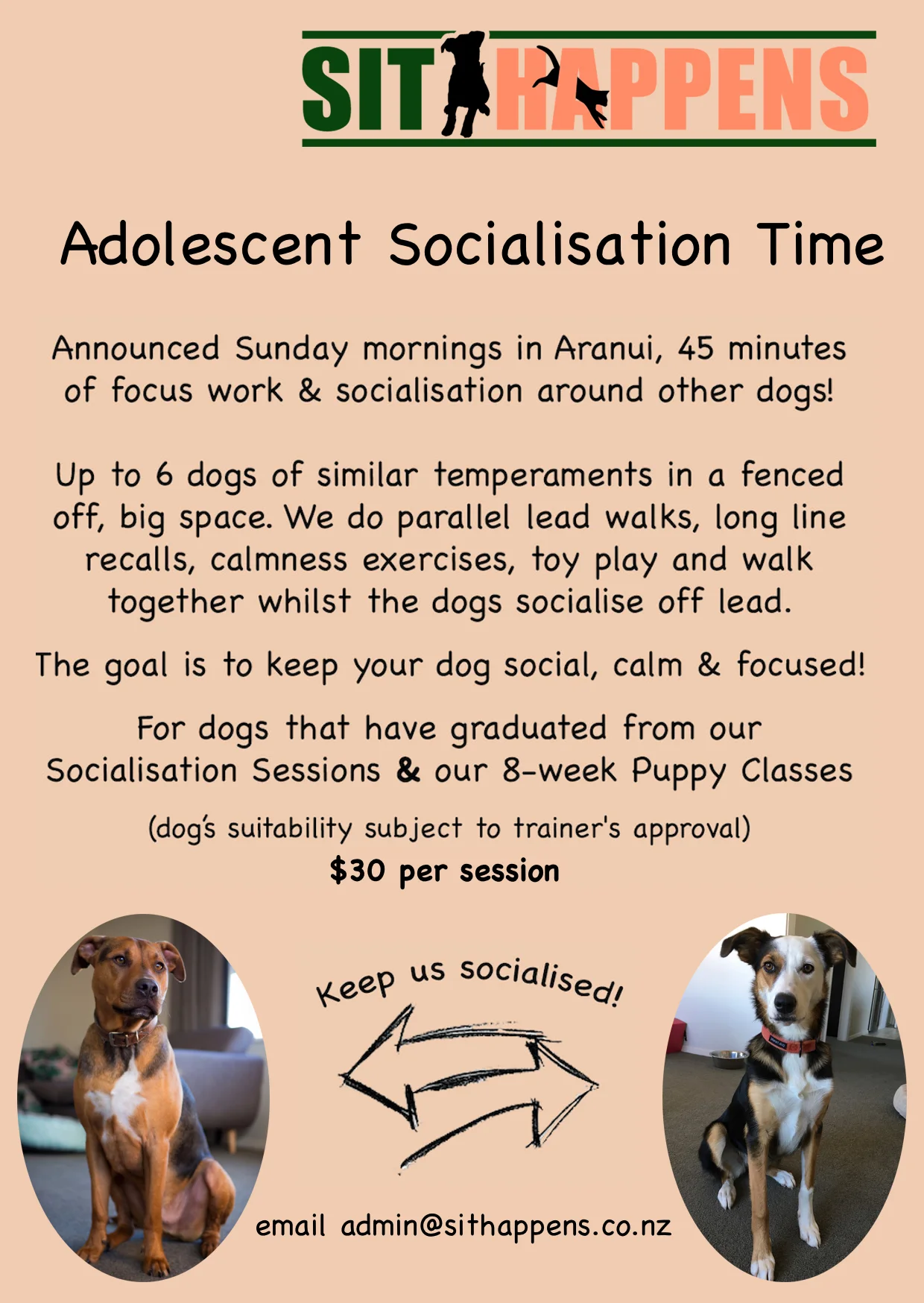 SIT HAPPENS

Adolescent Socialisation Time

Announced Sunday mornings in Aranui, 45 minutes of focus work & socialisation around other dogs!

Up to 6 dogs of similar temperaments in a fenced off, big space. We do parallel lead walks, long line recalls, calmness exercises, toy play and walk together whilst the dogs socialise off lead.

The goal is to keep your dog social, calm & focused!

For dogs that have graduated from our Socialisation Sessions & our 8-week Puppy Classes

(dog's suitability subject to trainer's approval)

$30 per session

Keep us socialised!

email admin@sithappens.co.nz